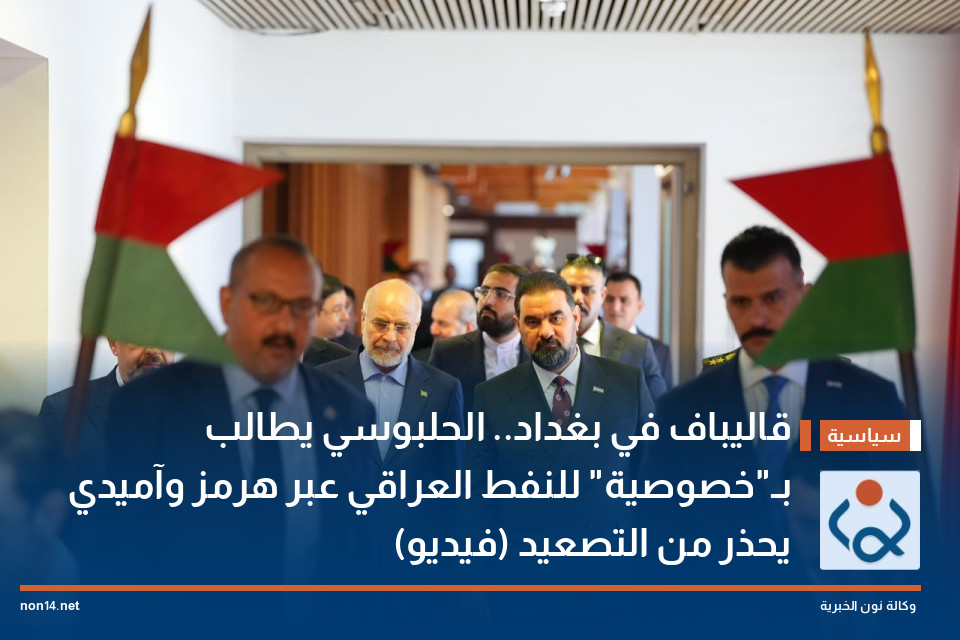 سياسية

قاليباف في بغداد.. الحلبوسي يطالب بـ"خصوصية" للنفط العراقي عبر هرمز وآميدي يحذر من التصعيد (فيديو)

non14.net

وكالة نون الخبرية